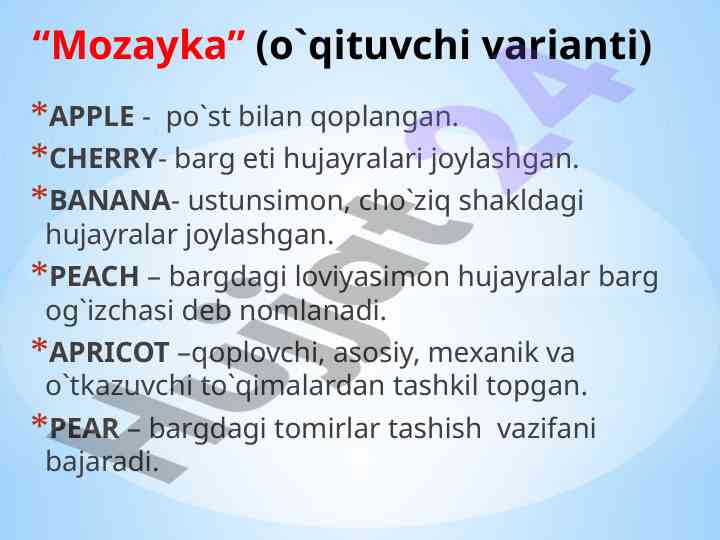 “Mozayka” (o`qituvchi varianti)

*APPLE - po`st bilan qoplangan.

*CHERRY- barg eti hujayralari joylashgan.

*BANANA- ustunsimon, cho`ziq shakldagi hujayralar joylashgan.

*PEACH – bargdagi loviyasimon hujayralar barg og`izchasi deb nomlanadi.

*APRICOT –qoplovchi, asosiy, mexanik va o`tkazuvchi to`qimalardan tashkil topgan.

*PEAR – bargdagi tomirlar tashish vazifani bajaradi.

Hujjat24